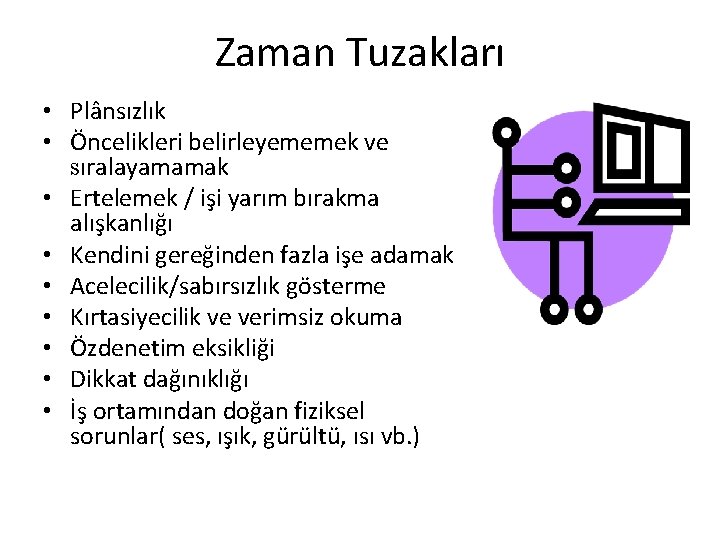 Zaman Tuzakları

• Plânsızlık
• Öncelikleri belirleyememek ve sıralayamamak
• Ertelemek / işi yarım bırakma alışkanlığı
• Kendini gereğinden fazla işe adamak
• Acelecilik/sabırsızlık gösterme
• Kırtasiyecilik ve verimsiz okuma
• Özdenetim eksikliği
• Dikkat dağınıklığı
• İş ortamından doğan fiziksel sorunlar( ses, ışık, gürültü, ısı vb.)